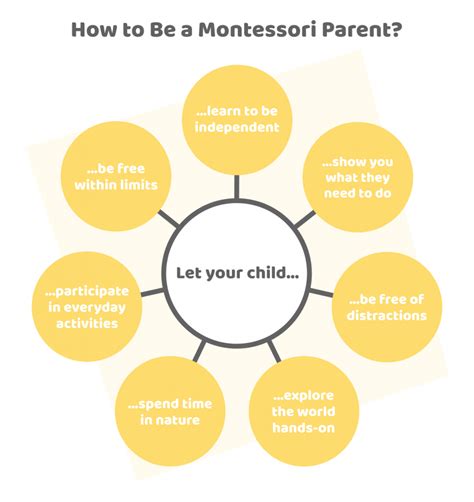 How to Be a Montessori Parent?

Let your child...

...learn to be independent

...show you what they need to do

...be free of distractions

...explore the world hands-on

...spend time in nature

...participate in everyday activities

...be free within limits